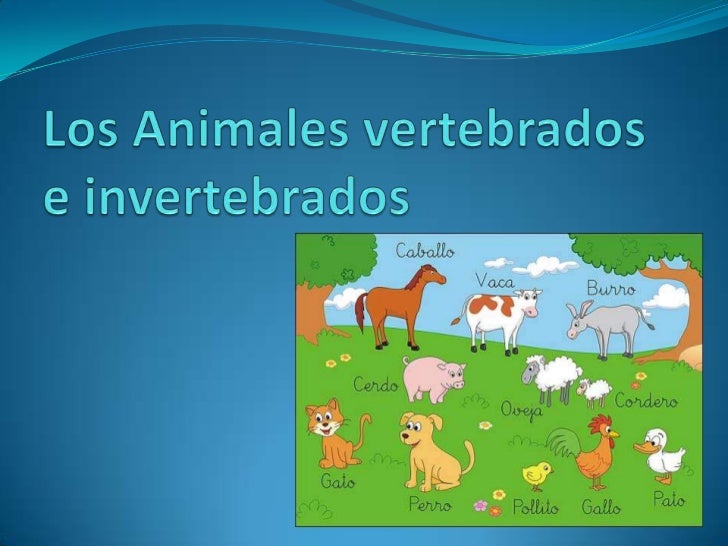 Los Animales vertebrados e invertebrados

Caballo
Vaca
Burro
Cerdo
Oveja
Cordero
Gato
Perro
Pollito
Gallo
Pato